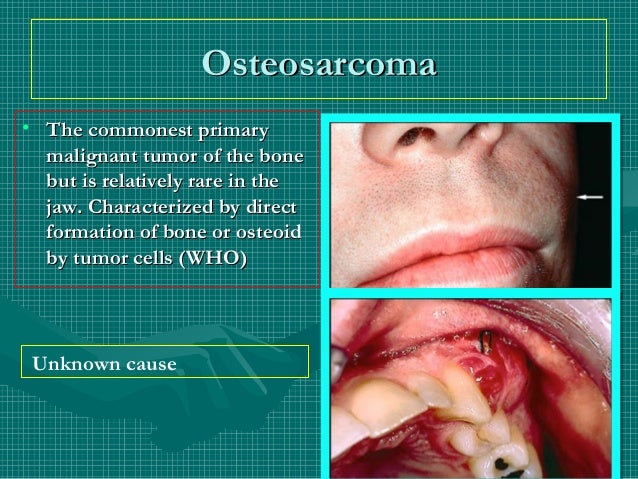 Osteosarcoma

• The commonest primary malignant tumor of the bone but is relatively rare in the jaw. Characterized by direct formation of bone or osteoid by tumor cells (WHO)

Unknown cause